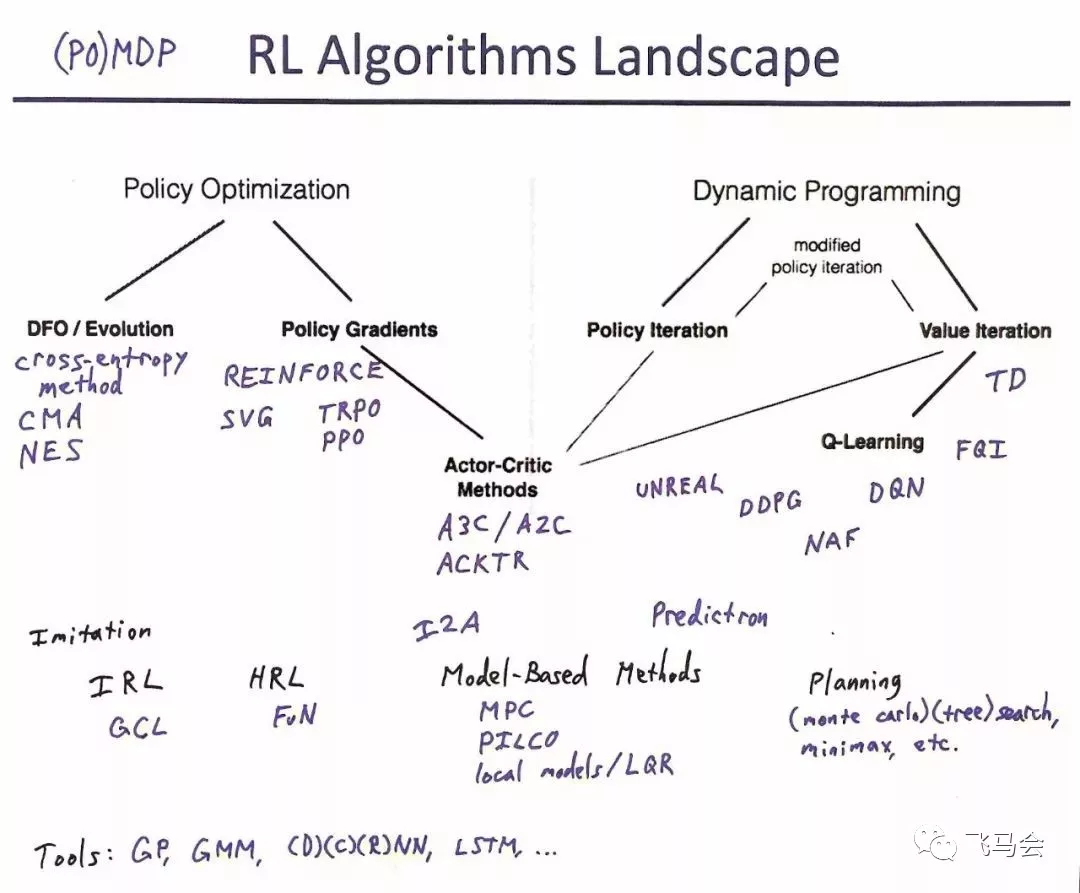 (PO)MDP RL Algorithms Landscape

Policy Optimization

Dynamic Programming

modified policy iteration

DFO / Evolution

Policy Gradients

Policy Iteration

Value Iteration

cross-entropy method

CMA

NES

REINFORCE

SVG

TRPO

PPO

TD

Q-Learning

FQI

Actor-Critic Methods

UNREAL

DDPG

DQN

NAF

A3C / A2C

ACKTR

Imitation

I2A

Predictron

IRL

GCL

HRL

FuN

Model-Based Methods

MPC

PILCO

local models / LQR

Planning

(monte carlo)(tree) search, minimax, etc.

Tools: GP, GMM, (D)(C)(R)NN, LSTM, ...

飞马会